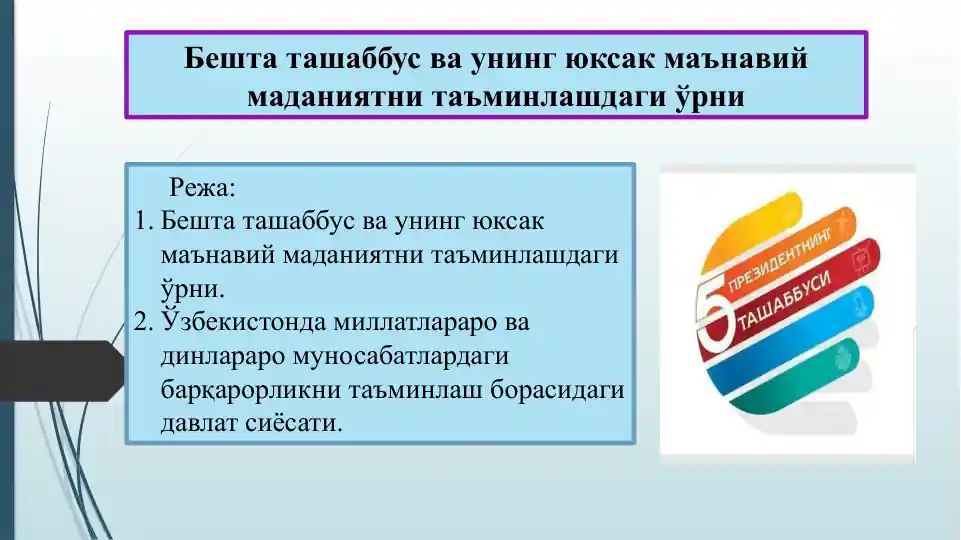 Бешта ташаббус ва унинг юксак маънавий маданиятни таъминлашдаги ўрни

Режа:
1. Бешта ташаббус ва унинг юксак маънавий маданиятни таъминлашдаги ўрни.
2. Ўзбекистонда миллатлараро ва динлараро муносабатлардаги барқарорликни таъминлаш борасидаги давлат сиёсати.

5 ПРЕЗИДЕНТНИНГ ТАШАББУСИ